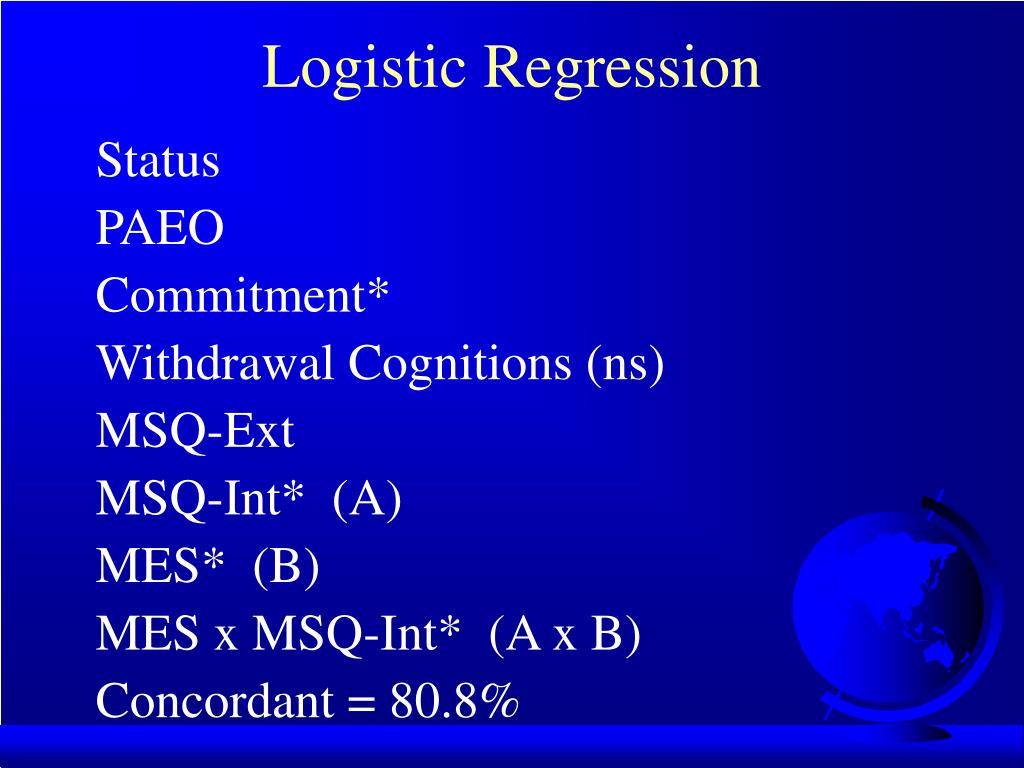 Logistic Regression

Status
PAEO
Commitment*
Withdrawal Cognitions (ns)
MSQ-Ext
MSQ-Int* (A)
MES* (B)
MES x MSQ-Int* (A x B)
Concordant = 80.8%